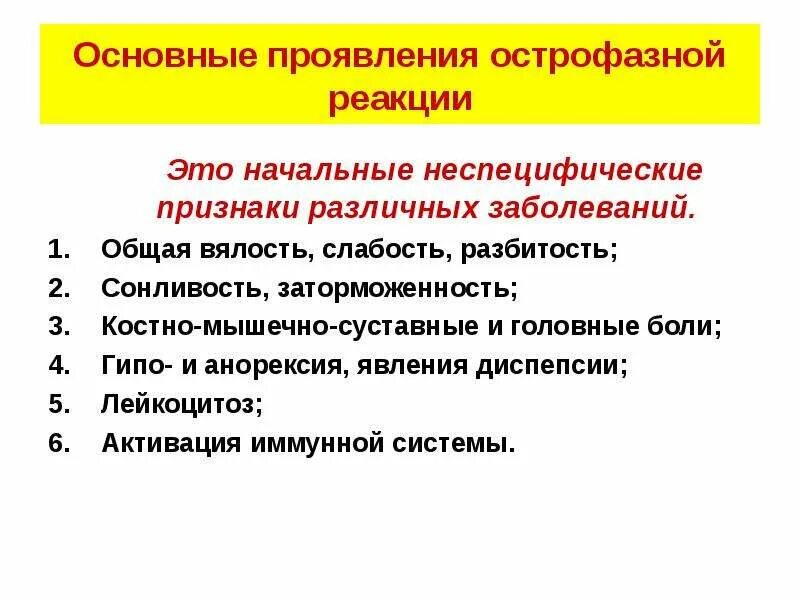 Основные проявления острофазной реакции

Это начальные неспецифические признаки различных заболеваний.

1. Общая вялость, слабость, разбитость;
2. Сонливость, заторможенность;
3. Костно-мышечно-суставные и головные боли;
4. Гипо- и анорексия, явления диспепсии;
5. Лейкоцитоз;
6. Активация иммунной системы.